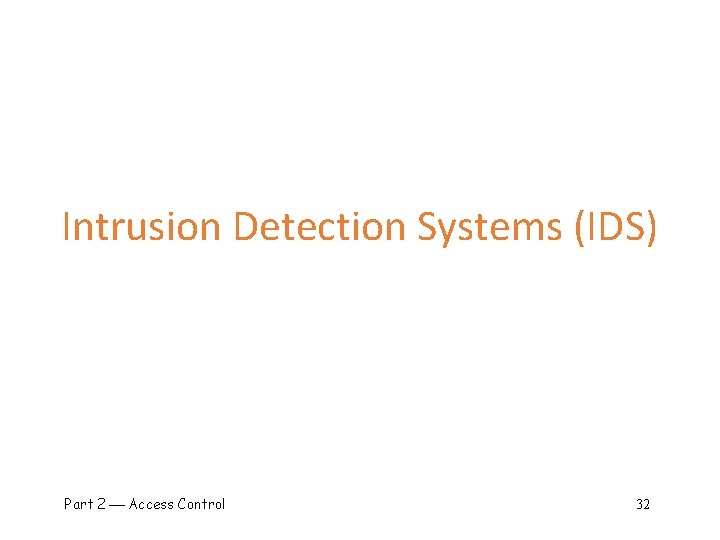 Intrusion Detection Systems (IDS)

Part 2 — Access Control

32